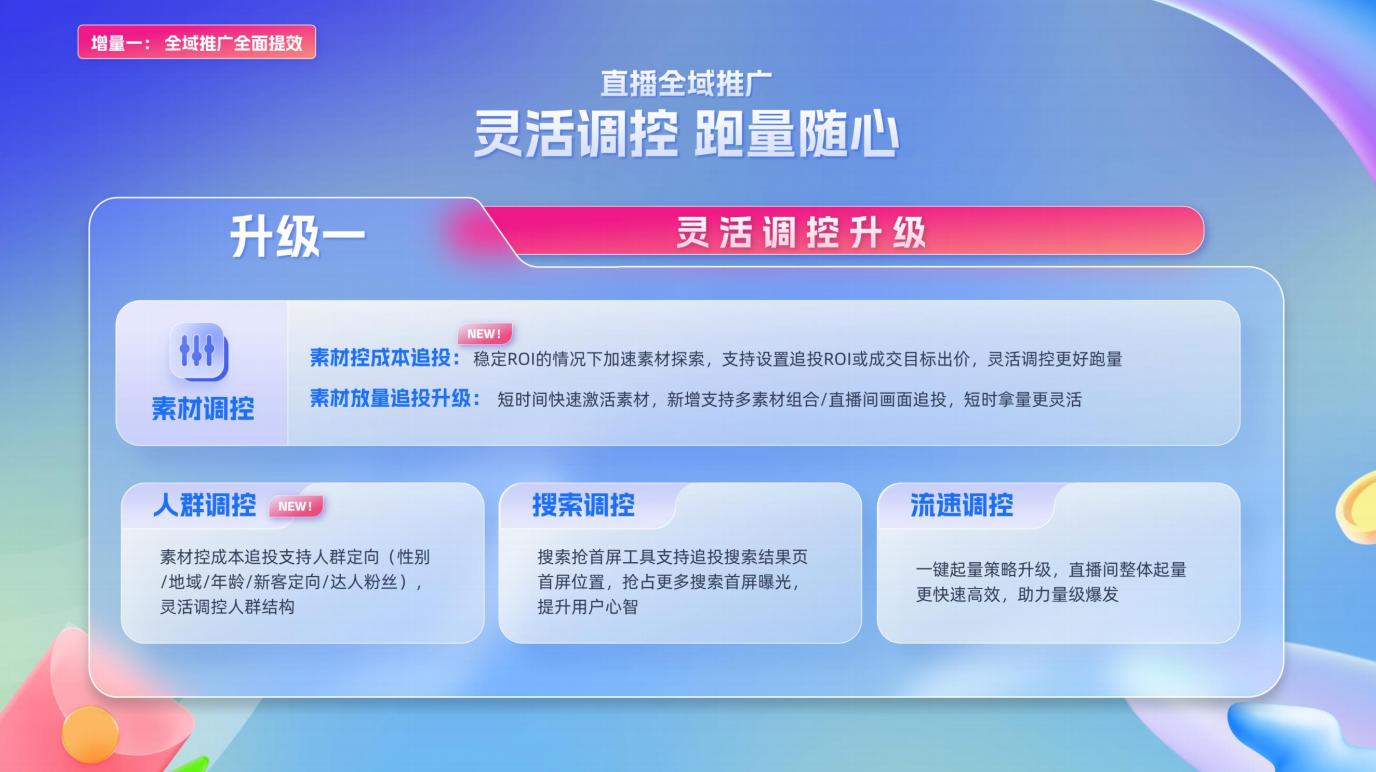 增量一：全域推广全面提效

直播全域推广
灵活调控 跑量随心

升级一
灵活调控升级

素材调控

NEW!
素材控成本追投：稳定ROI的情况下加速素材探索，支持设置追投ROI或成交目标出价，灵活调控更好跑量
素材放量追投升级：短时间快速激活素材，新增支持多素材组合/直播间画面追投，短时拿量更灵活

人群调控 NEW!
素材控成本追投支持人群定向（性别/地域/年龄/新客定向/达人粉丝），灵活调控人群结构

搜索调控
搜索抢首屏工具支持追投搜索结果页首屏位置，抢占更多搜索首屏曝光，提升用户心智

流速调控
一键起量策略升级，直播间整体起量更快速高效，助力量级爆发